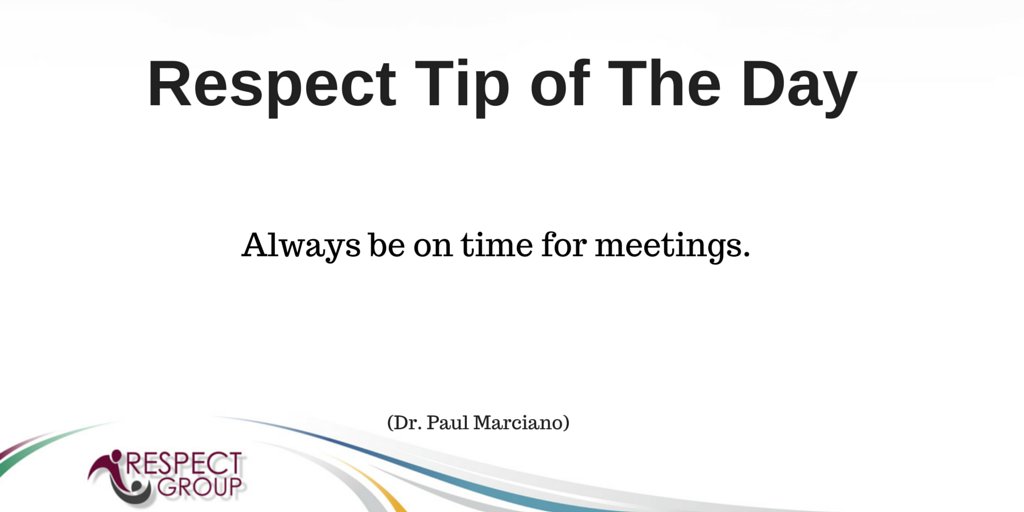 Respect Tip of The Day

Always be on time for meetings.

(Dr. Paul Marciano)

RESPECT GROUP